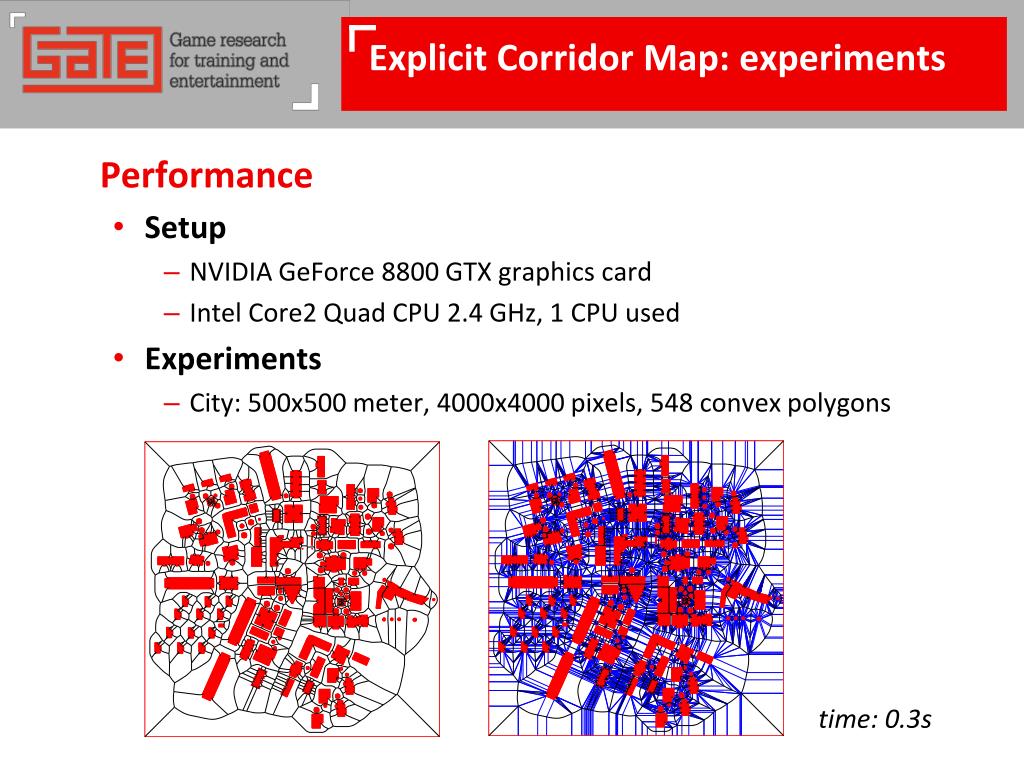 GATE Game research for training and entertainment

Explicit Corridor Map: experiments

Performance

• Setup
– NVIDIA GeForce 8800 GTX graphics card
– Intel Core2 Quad CPU 2.4 GHz, 1 CPU used

• Experiments
– City: 500x500 meter, 4000x4000 pixels, 548 convex polygons

time: 0.3s